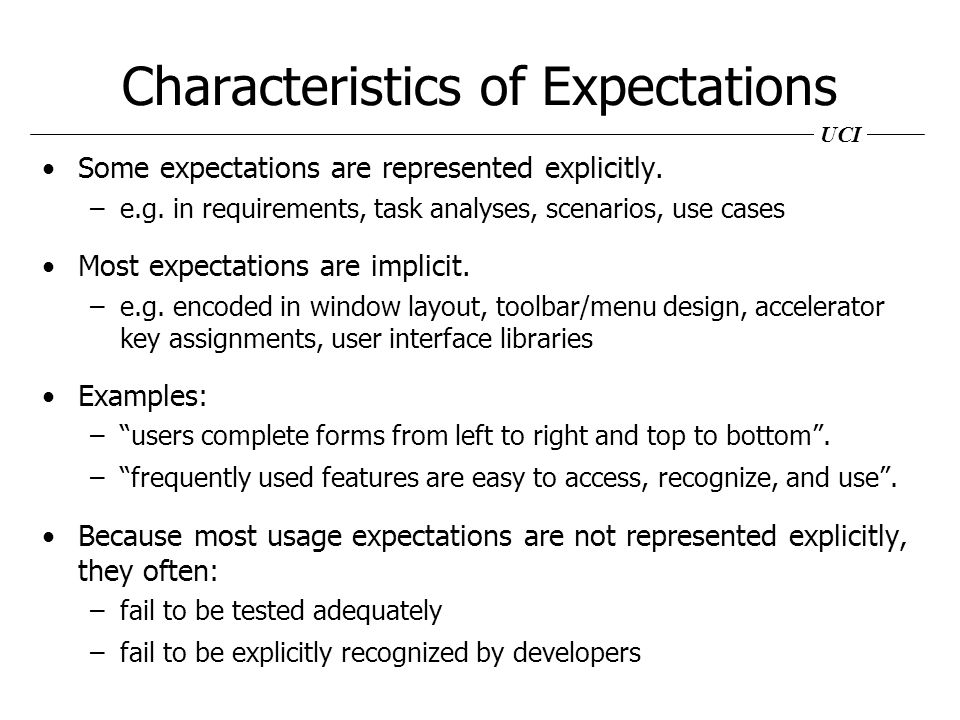 Characteristics of Expectations

UCI

• Some expectations are represented explicitly.
– e.g. in requirements, task analyses, scenarios, use cases

• Most expectations are implicit.
– e.g. encoded in window layout, toolbar/menu design, accelerator key assignments, user interface libraries

• Examples:
– “users complete forms from left to right and top to bottom”.
– “frequently used features are easy to access, recognize, and use”.

• Because most usage expectations are not represented explicitly, they often:
– fail to be tested adequately
– fail to be explicitly recognized by developers